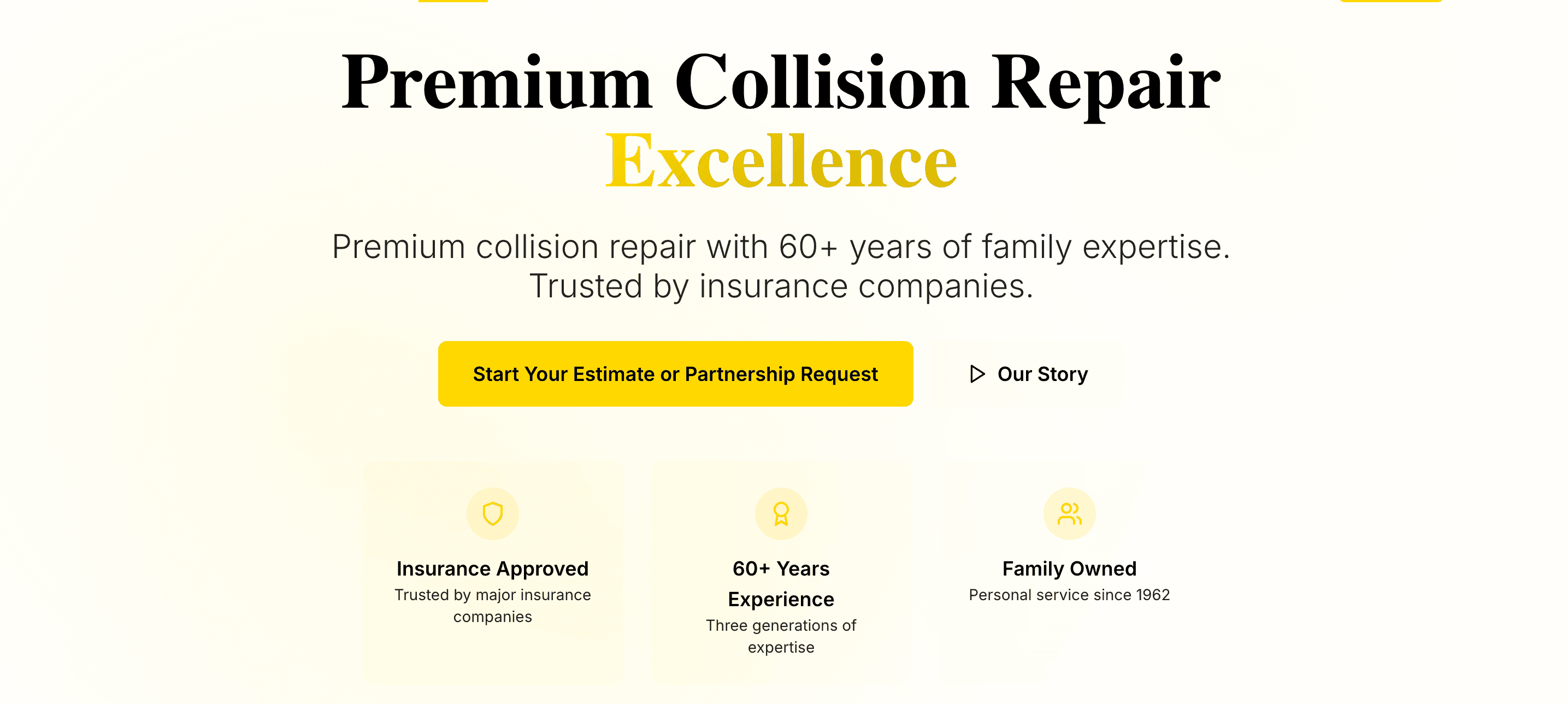 Premium Collision Repair
Excellence

Premium collision repair with 60+ years of family expertise. Trusted by insurance companies.

Start Your Estimate or Partnership Request

Our Story

Insurance Approved
Trusted by major insurance companies

60+ Years Experience
Three generations of expertise

Family Owned
Personal service since 1962